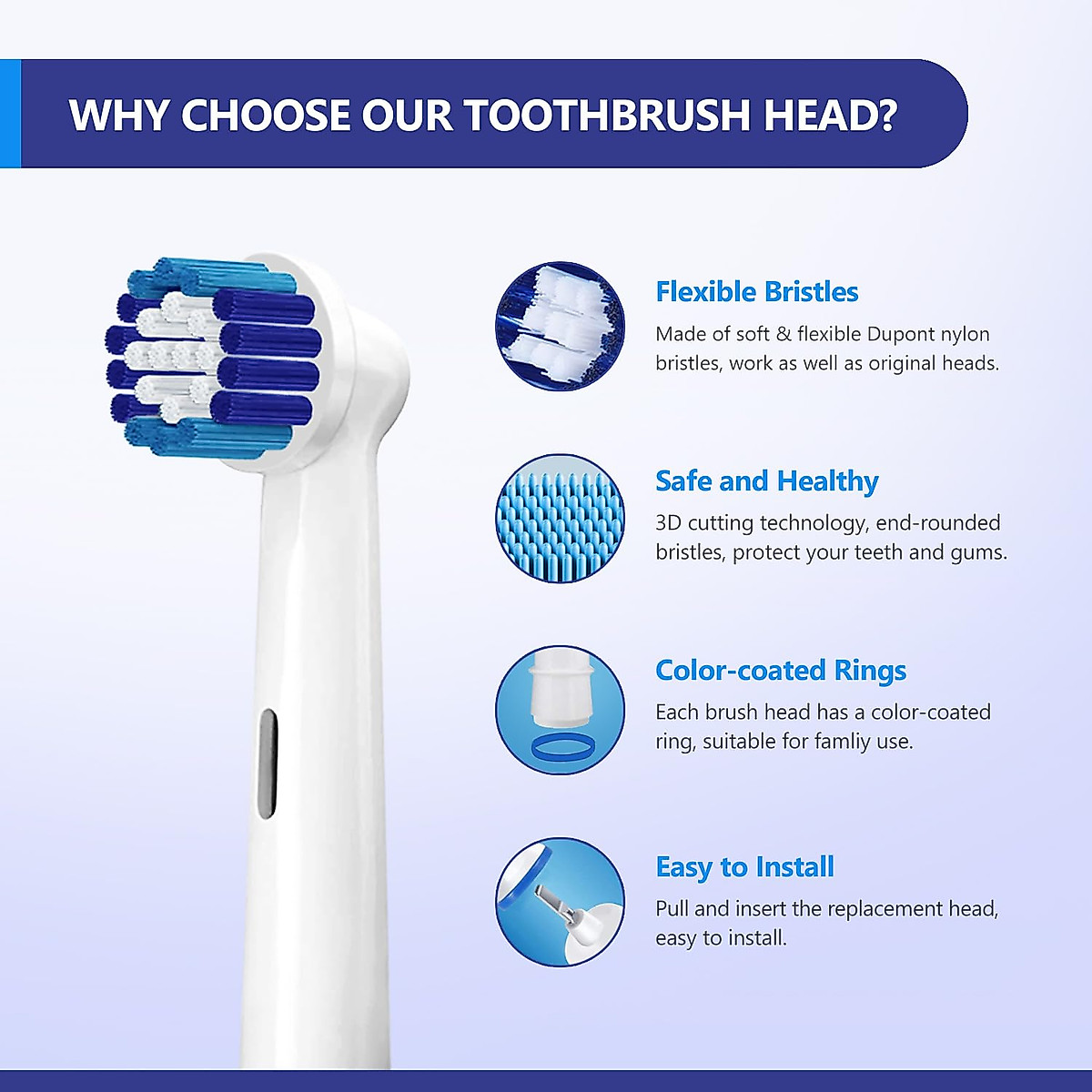 WHY CHOOSE OUR TOOTHBRUSH HEAD?

Flexible Bristles

Made of soft & flexible Dupont nylon bristles, work as well as original heads.

Safe and Healthy

3D cutting technology, end-rounded bristles, protect your teeth and gums.

Color-coated Rings

Each brush head has a color-coated ring, suitable for famliy use.

Easy to Install

Pull and insert the replacement head, easy to install.